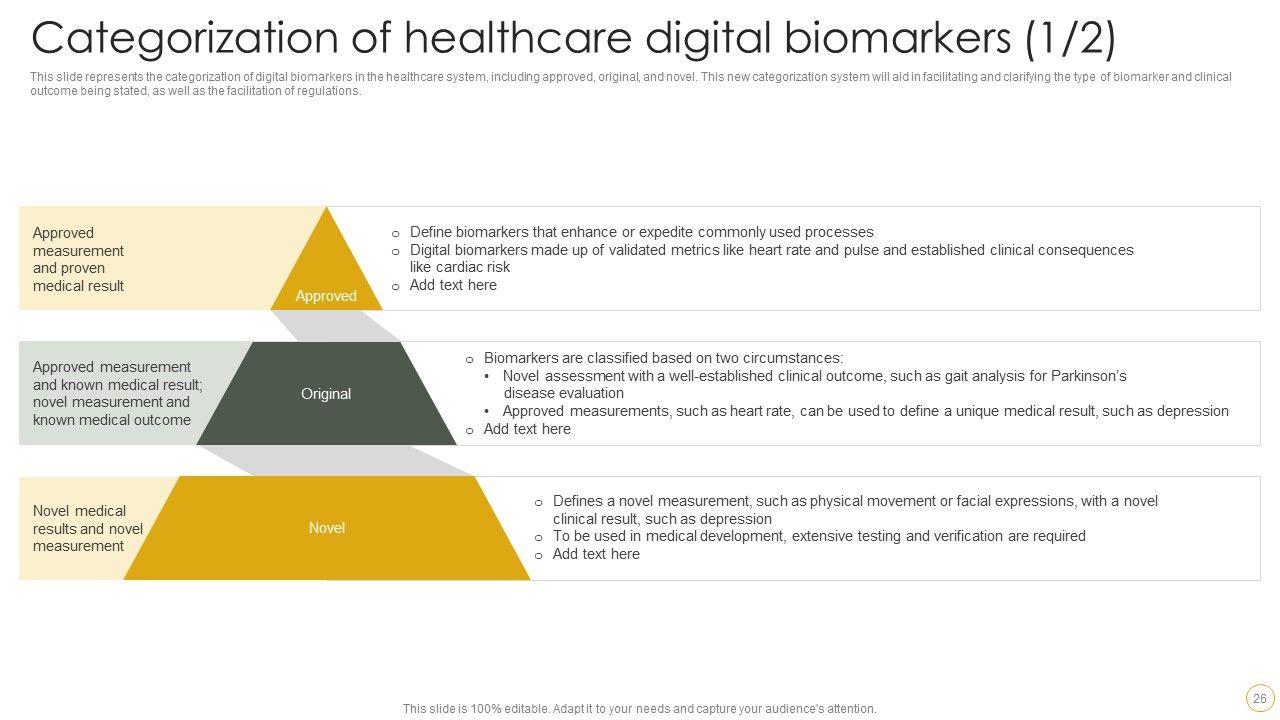 Categorization of healthcare digital biomarkers (1/2)

This slide represents the categorization of digital biomarkers in the healthcare system, including approved, original, and novel. This new categorization system will aid in facilitating and clarifying the type of biomarker and clinical outcome being stated, as well as the facilitation of regulations.

Approved measurement and proven medical result

Approved

o Define biomarkers that enhance or expedite commonly used processes
o Digital biomarkers made up of validated metrics like heart rate and pulse and established clinical consequences like cardiac risk
o Add text here

Approved measurement and known medical result; novel measurement and known medical outcome

Original

o Biomarkers are classified based on two circumstances:
• Novel assessment with a well-established clinical outcome, such as gait analysis for Parkinson's disease evaluation
• Approved measurements, such as heart rate, can be used to define a unique medical result, such as depression
o Add text here

Novel medical results and novel measurement

Novel

o Defines a novel measurement, such as physical movement or facial expressions, with a novel clinical result, such as depression
o To be used in medical development, extensive testing and verification are required
o Add text here

This slide is 100% editable. Adapt it to your needs and capture your audience's attention.

26